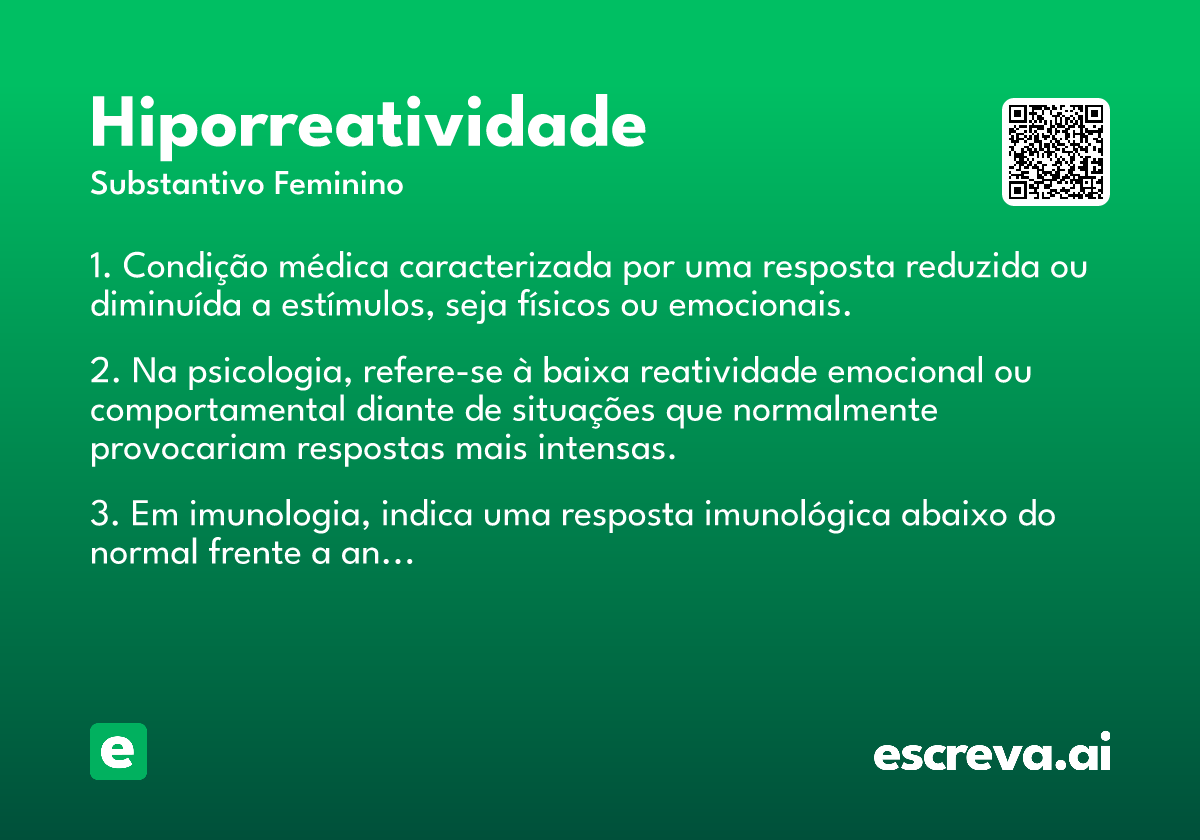 Hiporreatividade
Substantivo Feminino

1. Condição médica caracterizada por uma resposta reduzida ou diminuída a estímulos, seja físicos ou emocionais.

2. Na psicologia, refere-se à baixa reatividade emocional ou comportamental diante de situações que normalmente provocariam respostas mais intensas.

3. Em imunologia, indica uma resposta imunológica abaixo do normal frente a an…

e

escreva.ai